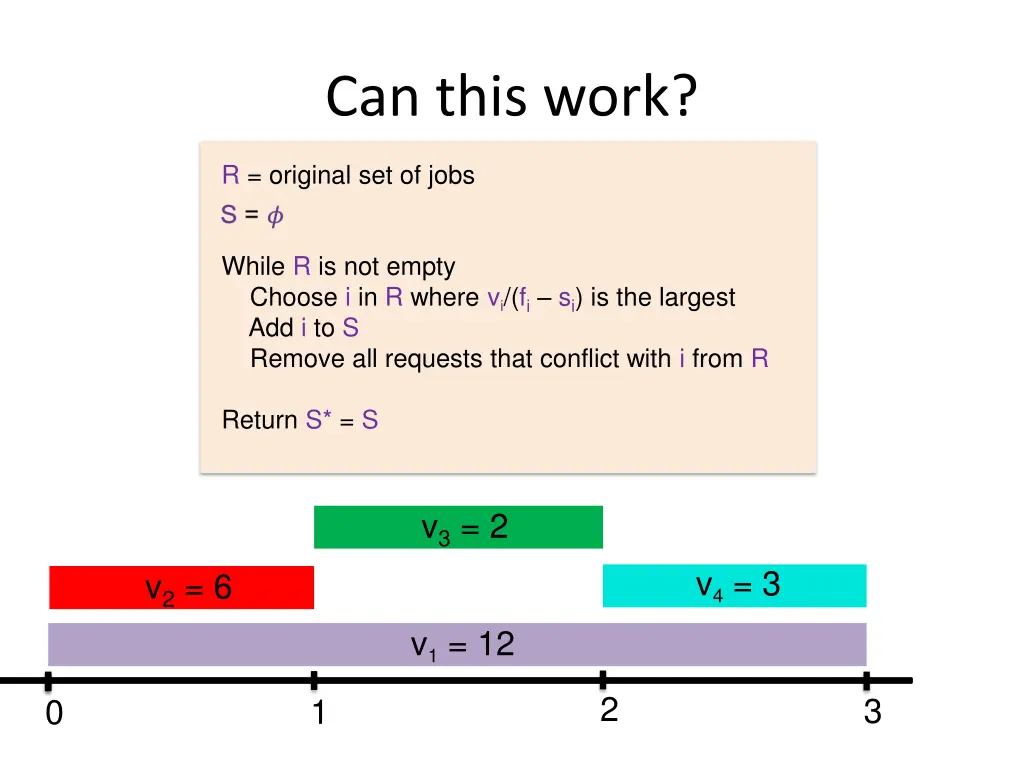 Can this work?

R = original set of jobs
S = $\phi$

While R is not empty
Choose i in R where $v_i/(f_i - s_i)$ is the largest
Add i to S
Remove all requests that conflict with i from R

Return S* = S

$v_3 = 2$

$v_2 = 6$

$v_4 = 3$

$v_1 = 12$

0 1 2 3